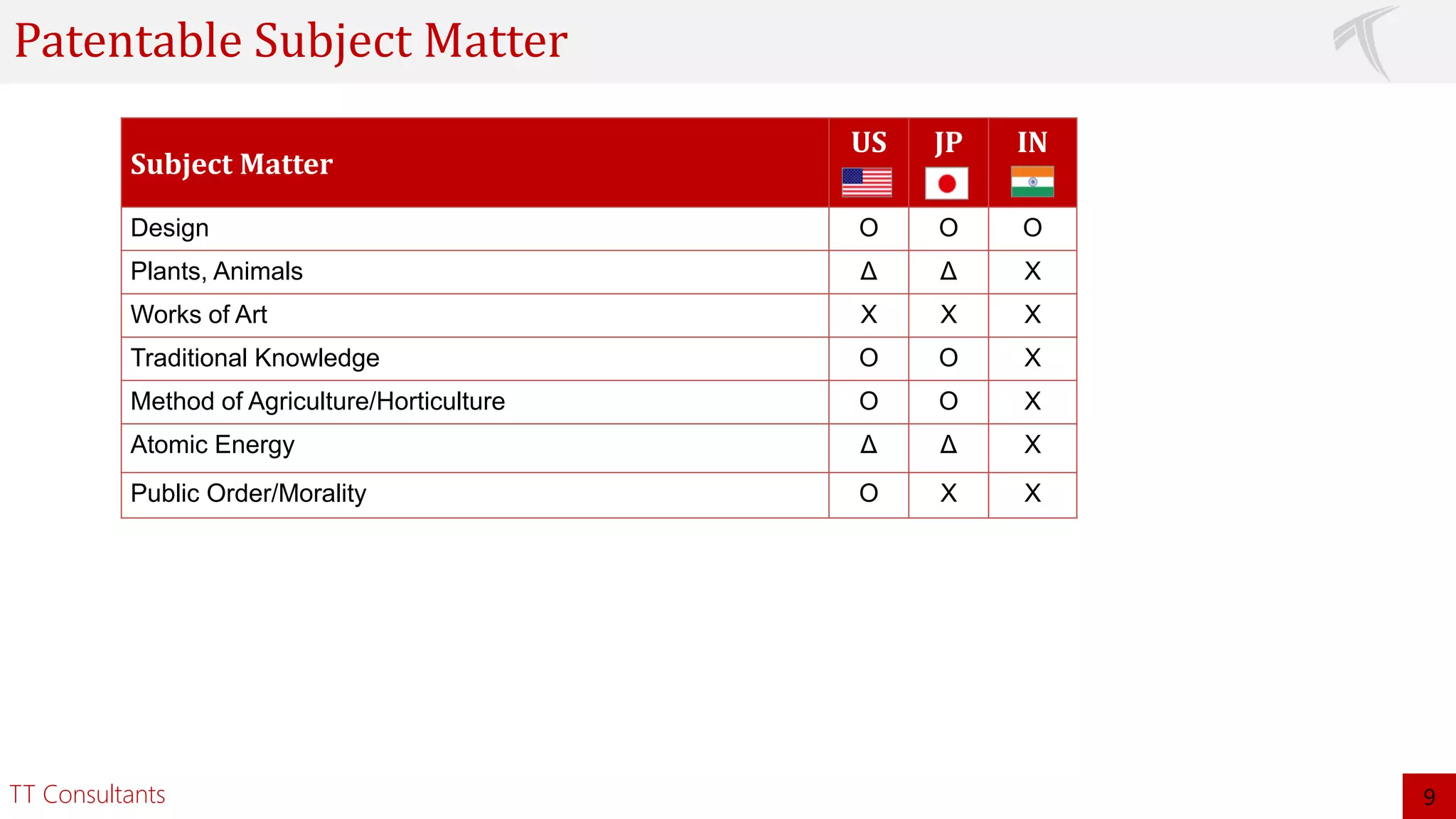 Patentable Subject Matter

| Subject Matter | US | JP | IN |
|---|---|---|---|
| Design | O | O | O |
| Plants, Animals | Δ | Δ | X |
| Works of Art | X | X | X |
| Traditional Knowledge | O | O | X |
| Method of Agriculture/Horticulture | O | O | X |
| Atomic Energy | Δ | Δ | X |
| Public Order/Morality | O | X | X |

TT Consultants

9